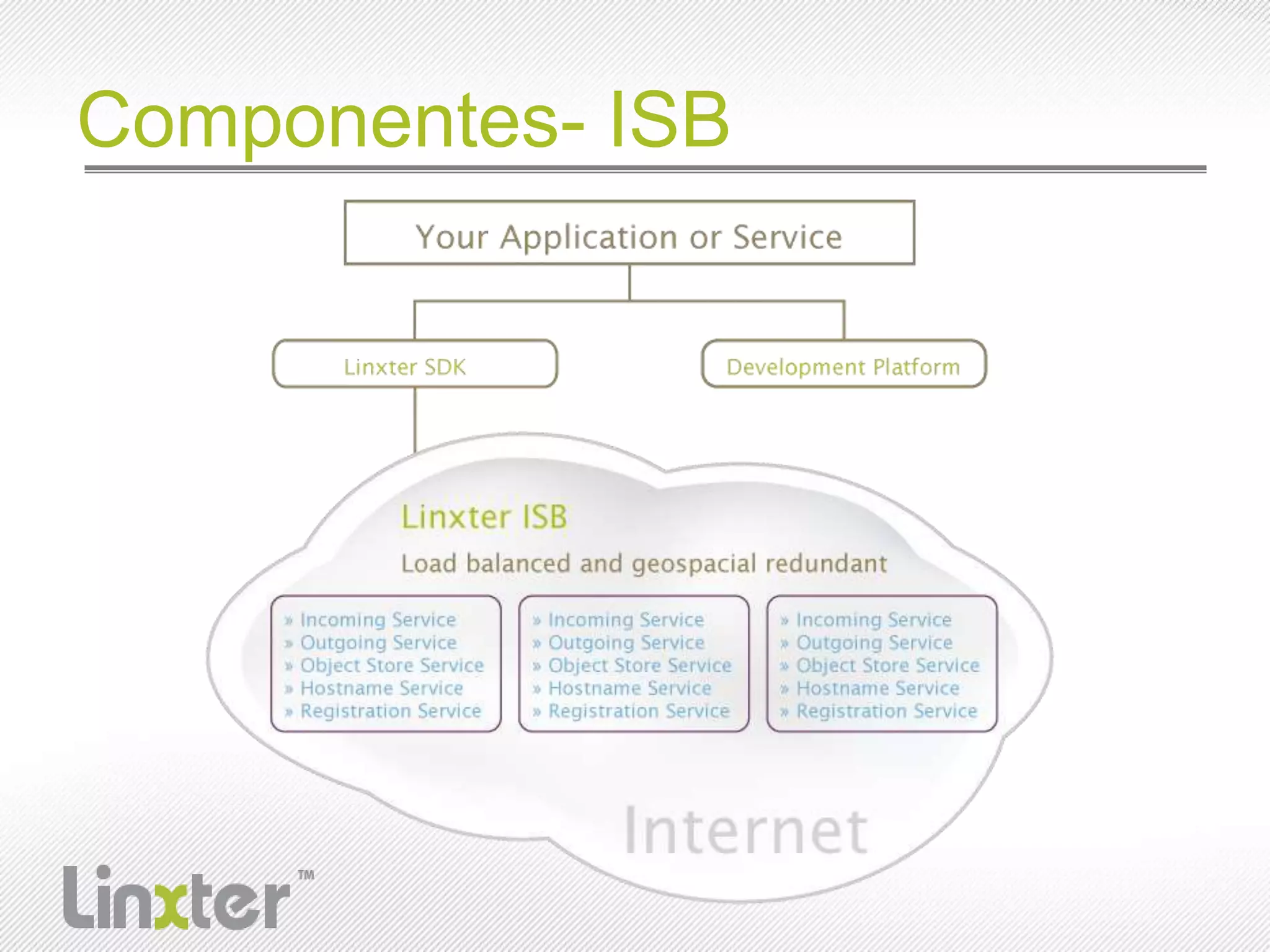 Componentes- ISB

Your Application or Service

Linxter SDK

Development Platform

Linxter ISB

Load balanced and geospacial redundant

» Incoming Service
» Outgoing Service
» Object Store Service
» Hostname Service
» Registration Service

» Incoming Service
» Outgoing Service
» Object Store Service
» Hostname Service
» Registration Service

» Incoming Service
» Outgoing Service
» Object Store Service
» Hostname Service
» Registration Service

Internet

Linxter™